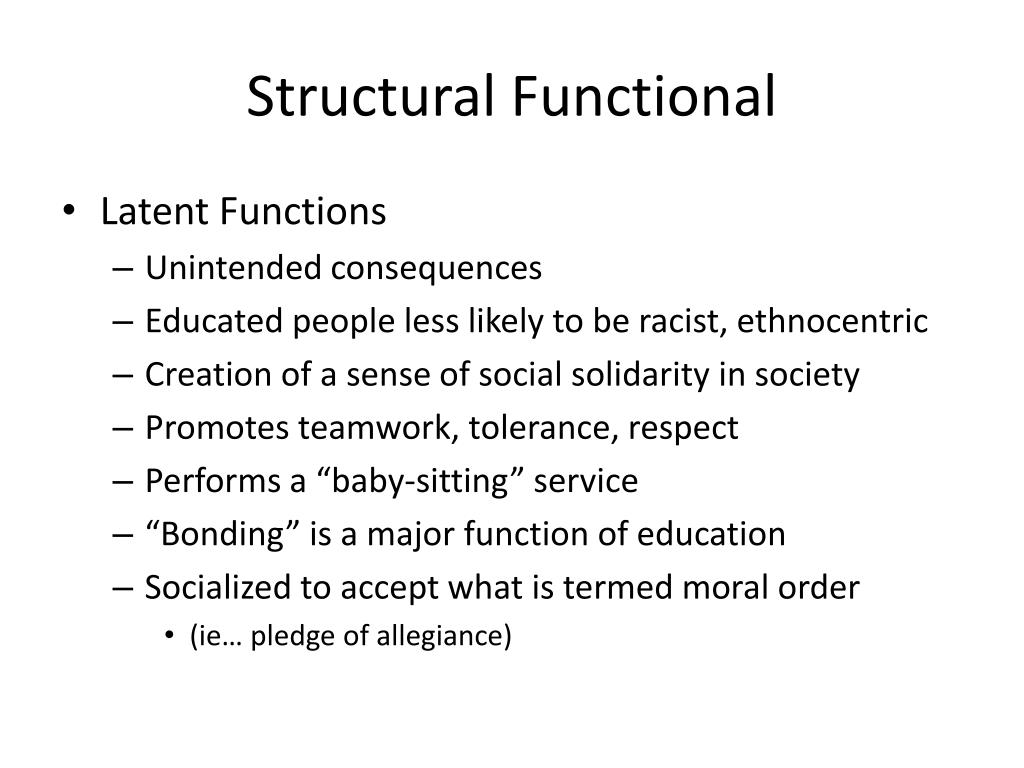 Structural Functional

• Latent Functions
– Unintended consequences
– Educated people less likely to be racist, ethnocentric
– Creation of a sense of social solidarity in society
– Promotes teamwork, tolerance, respect
– Performs a “baby-sitting” service
– “Bonding” is a major function of education
– Socialized to accept what is termed moral order
• (ie… pledge of allegiance)